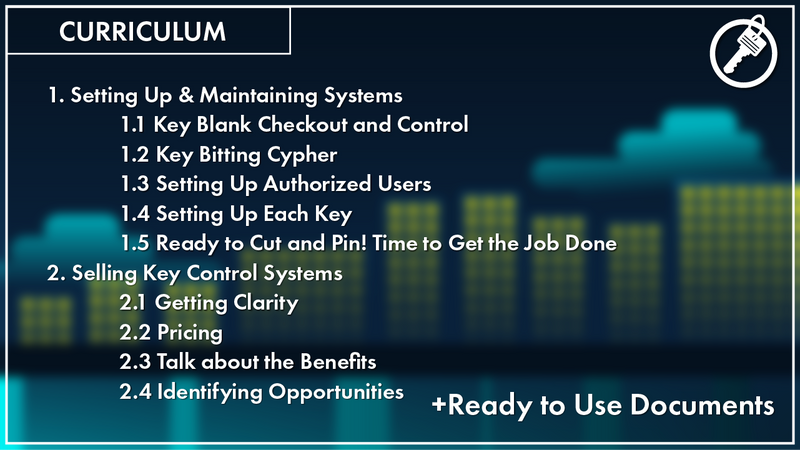 CURRICULUM

1. Setting Up & Maintaining Systems
1.1 Key Blank Checkout and Control
1.2 Key Bitting Cypher
1.3 Setting Up Authorized Users
1.4 Setting Up Each Key
1.5 Ready to Cut and Pin! Time to Get the Job Done
2. Selling Key Control Systems
2.1 Getting Clarity
2.2 Pricing
2.3 Talk about the Benefits
2.4 Identifying Opportunities

+Ready to Use Documents